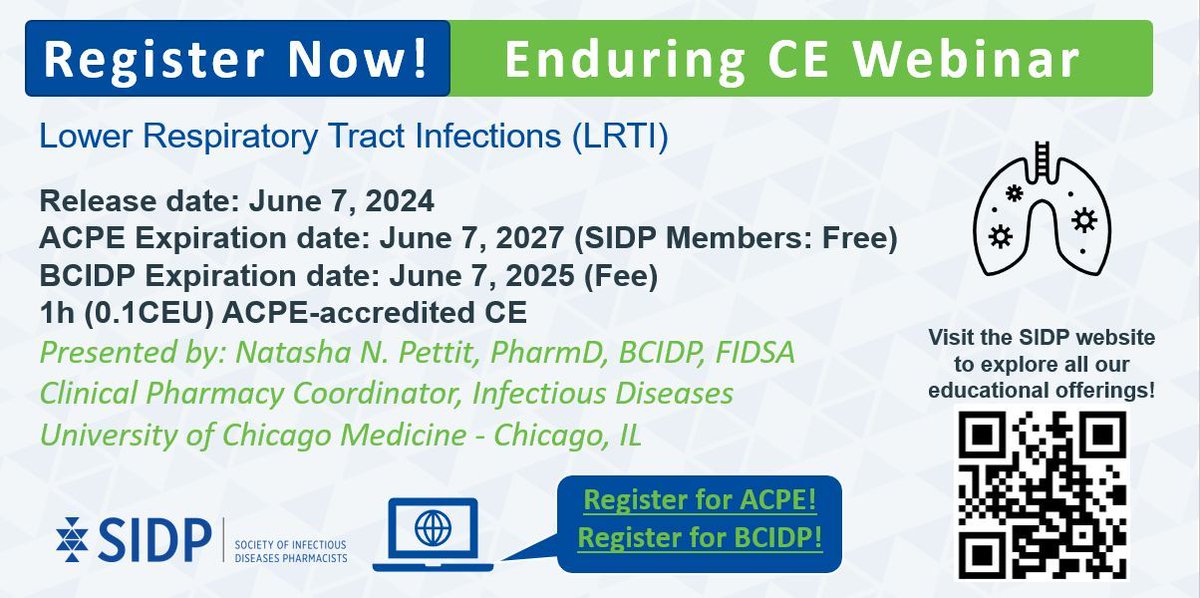 Register Now! Enduring CE Webinar

Lower Respiratory Tract Infections (LRTI)

Release date: June 7, 2024
ACPE Expiration date: June 7, 2027 (SIDP Members: Free)
BCIDP Expiration date: June 7, 2025 (Fee)
1h (0.1CEU) ACPE-accredited CE
Presented by: Natasha N. Pettit, PharmD, BCIDP, FIDSA
Clinical Pharmacy Coordinator, Infectious Diseases
University of Chicago Medicine - Chicago, IL

Visit the SIDP website to explore all our educational offerings!

SIDP SOCIETY OF INFECTIOUS DISEASES PHARMACISTS

Register for ACPE!
Register for BCIDP!